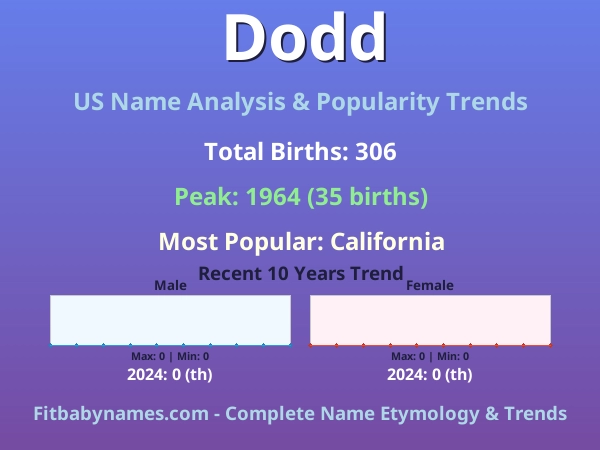 Dodd

US Name Analysis & Popularity Trends

Total Births: 306

Peak: 1964 (35 births)

Most Popular: California

Recent 10 Years Trend

Male

Max: 0 | Min: 0

2024: 0 (th)

Female

Max: 0 | Min: 0

2024: 0 (th)

Fitbabynames.com - Complete Name Etymology & Trends